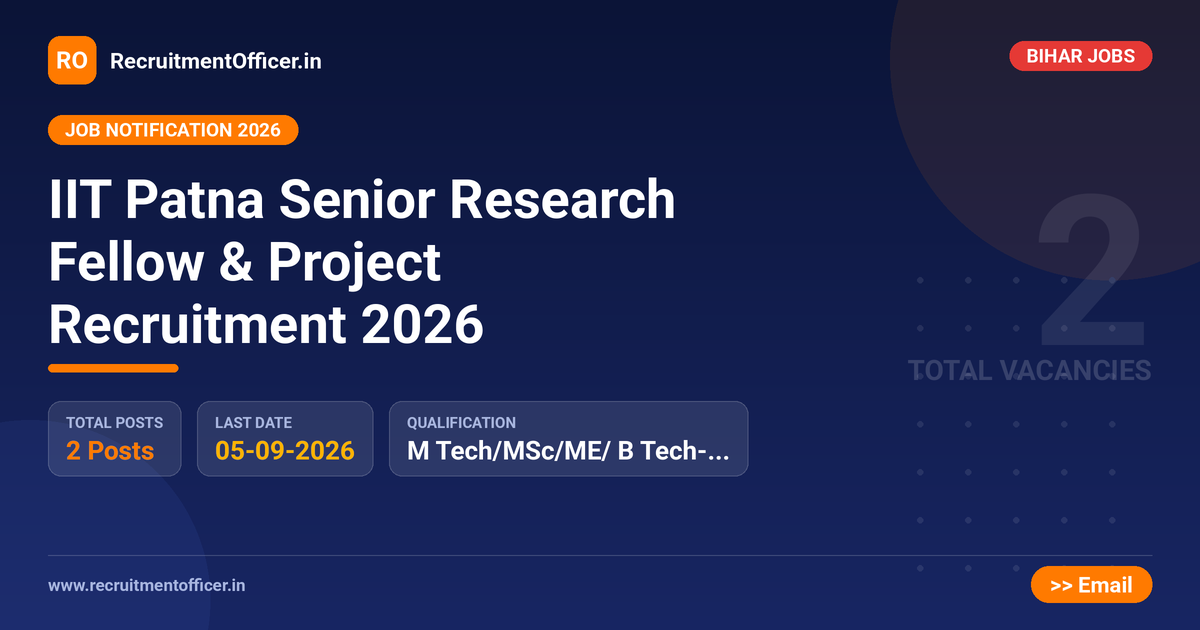 RO RecruitmentOfficer.in

BIHAR JOBS

JOB NOTIFICATION 2026

IIT Patna Senior Research Fellow & Project Recruitment 2026

2
TOTAL VACANCIES

TOTAL POSTS
2 Posts

LAST DATE
05-09-2026

QUALIFICATION
M Tech/MSc/ME/ B Tech-...

www.recruitmentofficer.in

>> Email